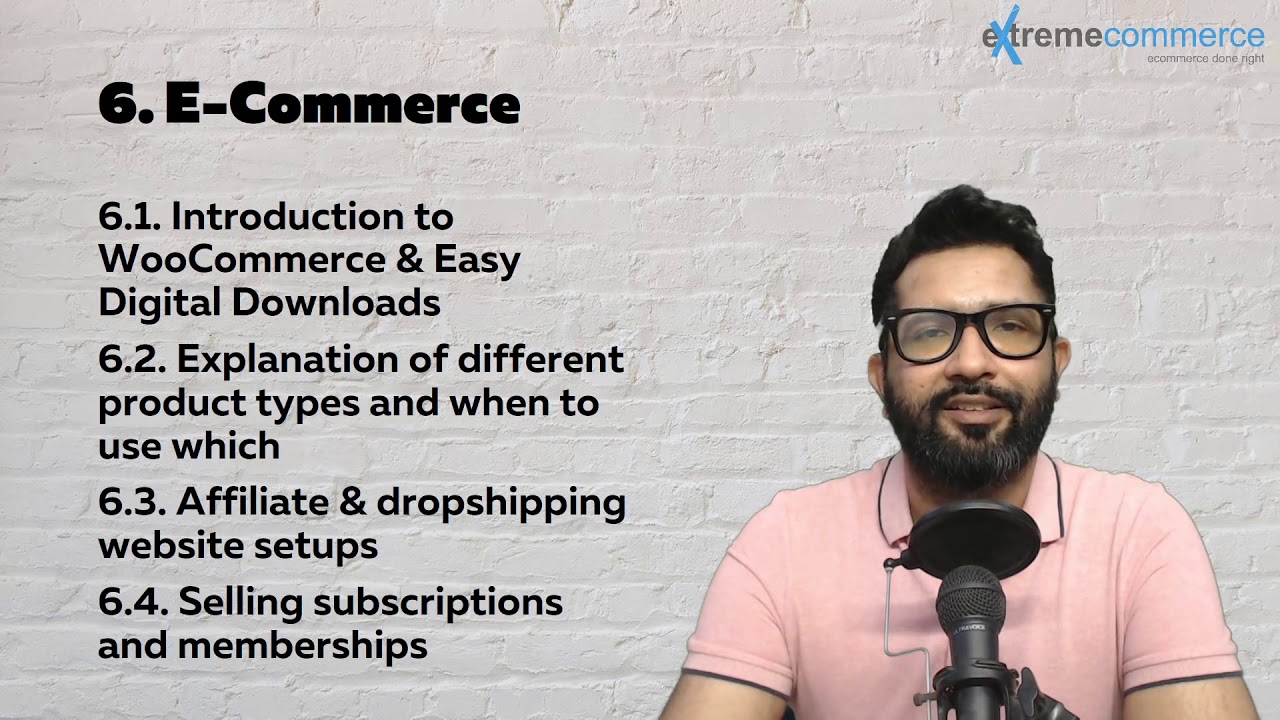 extremecommerce
ecommerce done right

6. E-Commerce

6.1. Introduction to WooCommerce & Easy Digital Downloads

6.2. Explanation of different product types and when to use which

6.3. Affiliate & dropshipping website setups

6.4. Selling subscriptions and memberships